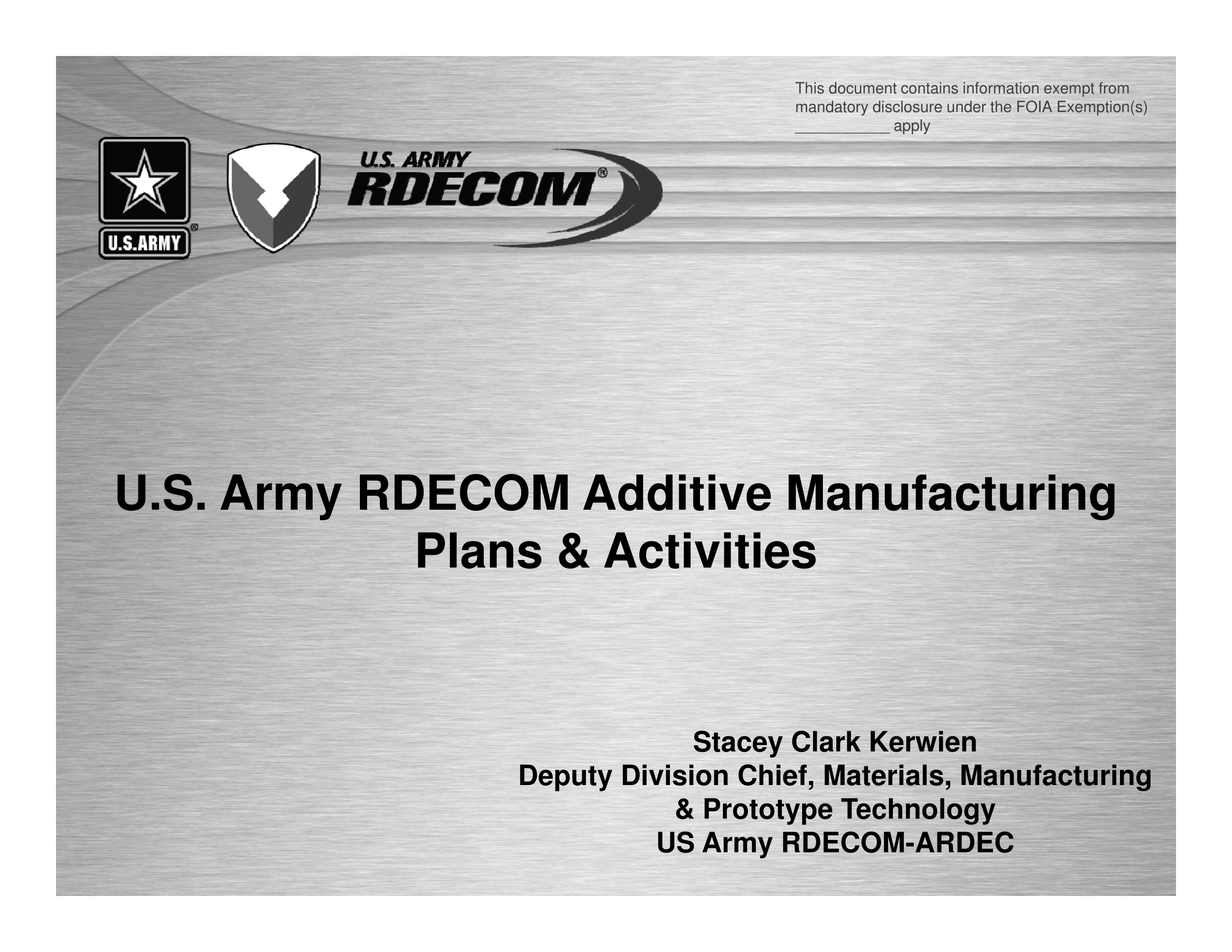 This document contains information exempt from mandatory disclosure under the FOIA Exemption(s) ___________ apply

U.S.ARMY

U.S. ARMY
RDECOM®

U.S. Army RDECOM Additive Manufacturing
Plans & Activities

Stacey Clark Kerwien
Deputy Division Chief, Materials, Manufacturing & Prototype Technology
US Army RDECOM-ARDEC